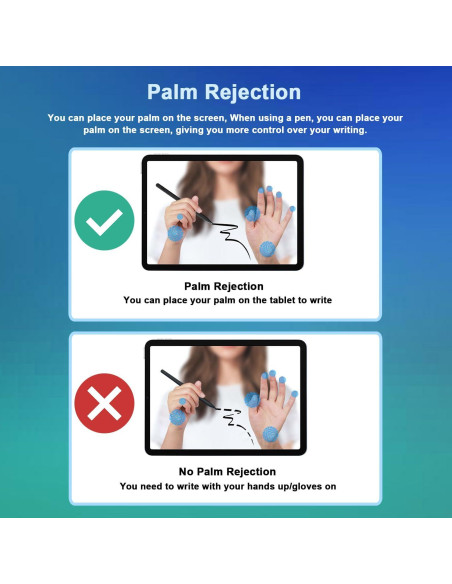 Palm Rejection

You can place your palm on the screen, When using a pen, you can place your palm on the screen, giving you more control over your writing.

Palm Rejection
You can place your palm on the tablet to write

No Palm Rejection
You need to write with your hands up/gloves on